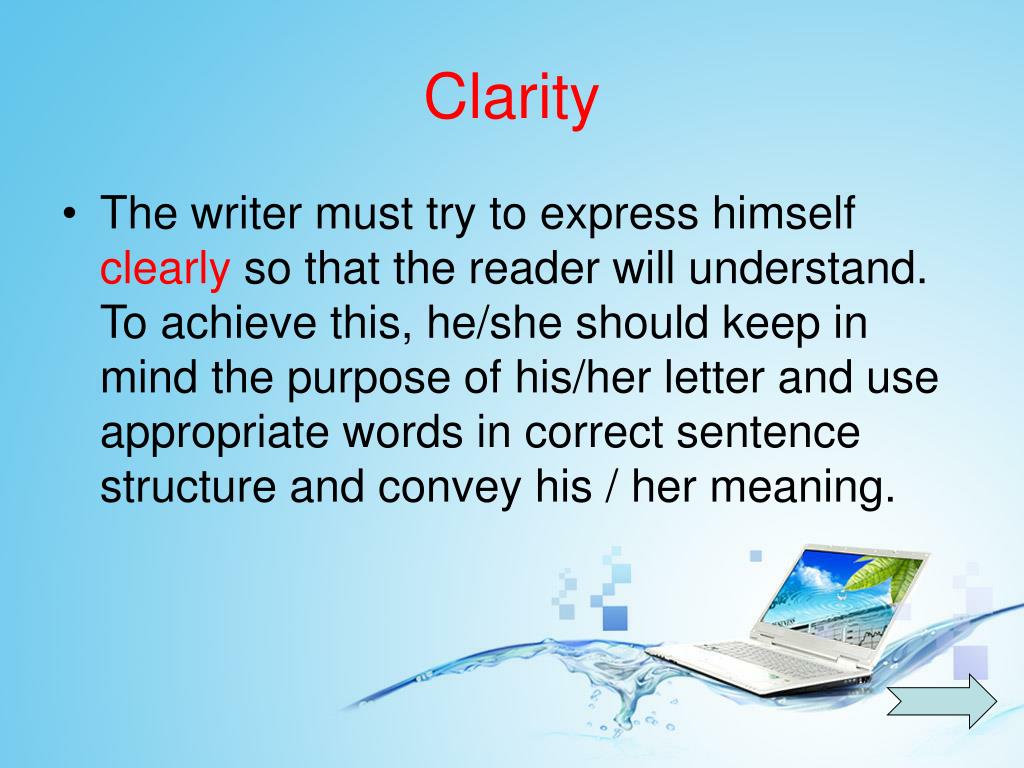 Clarity

• The writer must try to express himself clearly so that the reader will understand. To achieve this, he/she should keep in mind the purpose of his/her letter and use appropriate words in correct sentence structure and convey his / her meaning.